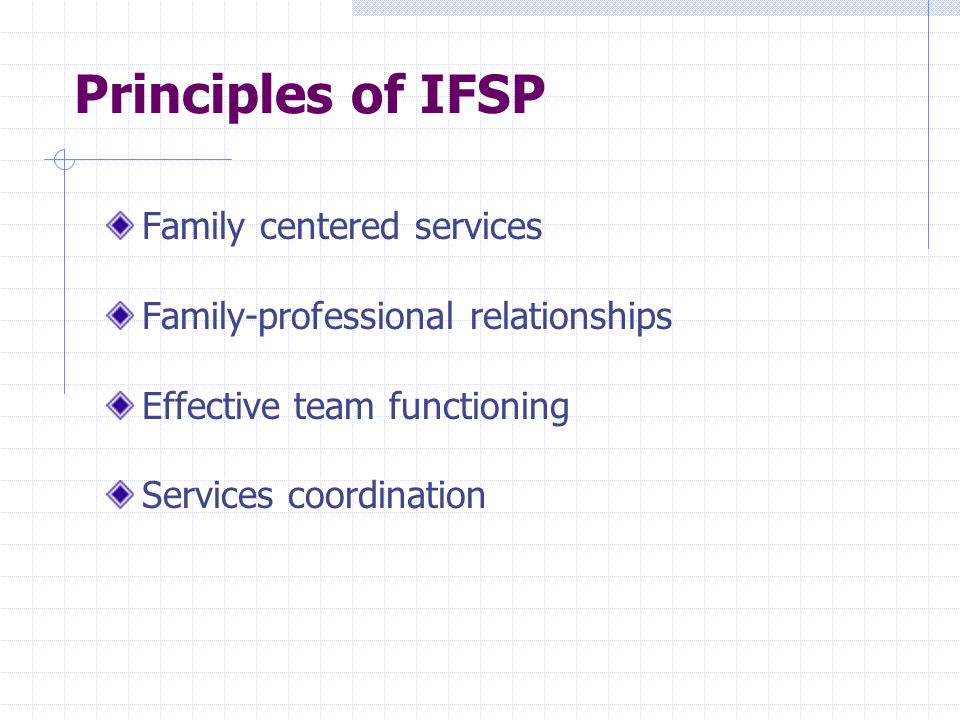 Principles of IFSP

Family centered services

Family-professional relationships

Effective team functioning

Services coordination